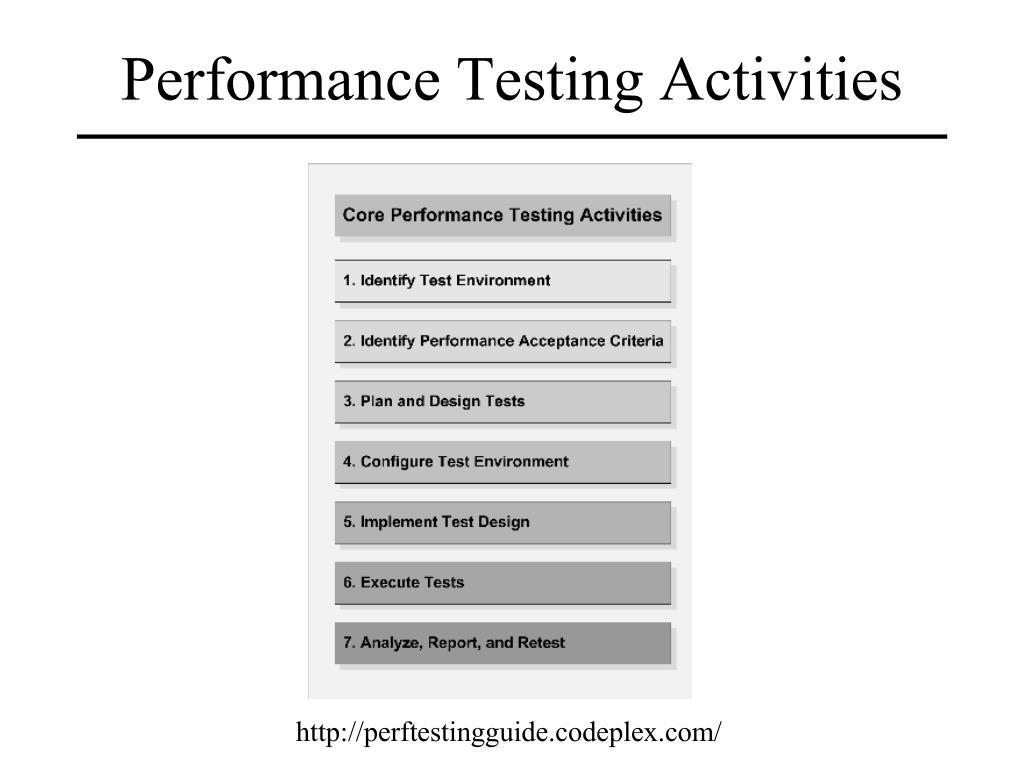 Performance Testing Activities

Core Performance Testing Activities

1. Identify Test Environment

2. Identify Performance Acceptance Criteria

3. Plan and Design Tests

4. Configure Test Environment

5. Implement Test Design

6. Execute Tests

7. Analyze, Report, and Retest

http://perftestingguide.codeplex.com/